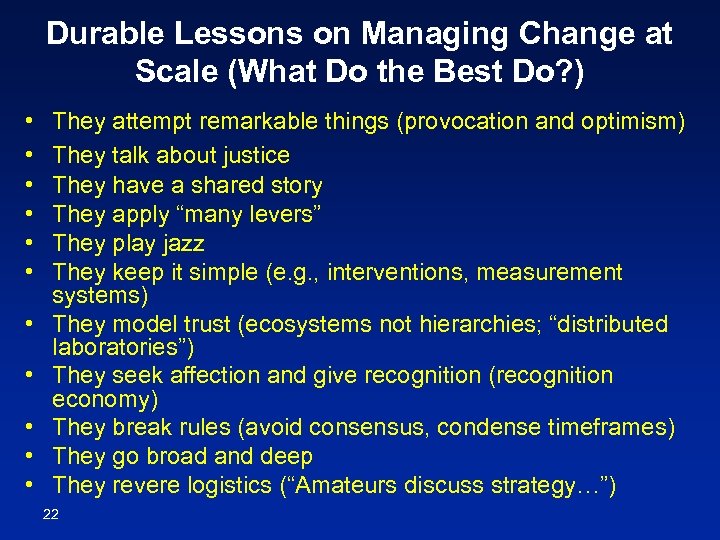 Durable Lessons on Managing Change at Scale (What Do the Best Do?)

• They attempt remarkable things (provocation and optimism)
• They talk about justice
• They have a shared story
• They apply “many levers”
• They play jazz
• They keep it simple (e.g., interventions, measurement systems)
• They model trust (ecosystems not hierarchies; “distributed laboratories”)
• They seek affection and give recognition (recognition economy)
• They break rules (avoid consensus, condense timeframes)
• They go broad and deep
• They revere logistics (“Amateurs discuss strategy…”)

22